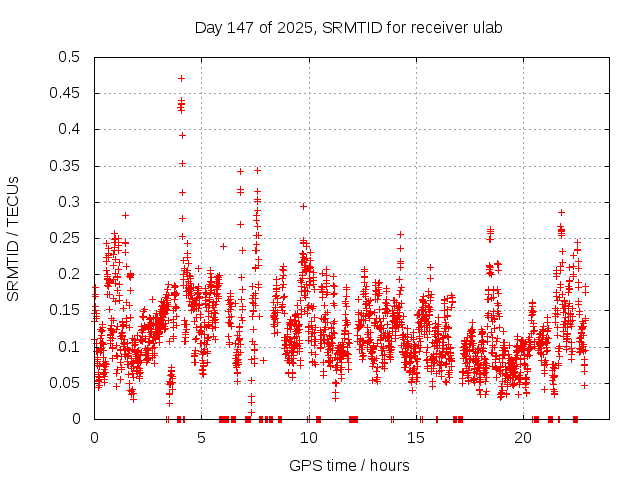 Day 147 of 2025, SRMTID for receiver ulab

SRMTID / TECUs

0.5
0.45
0.4
0.35
0.3
0.25
0.2
0.15
0.1
0.05
0

0
5
10
15
20

GPS time / hours